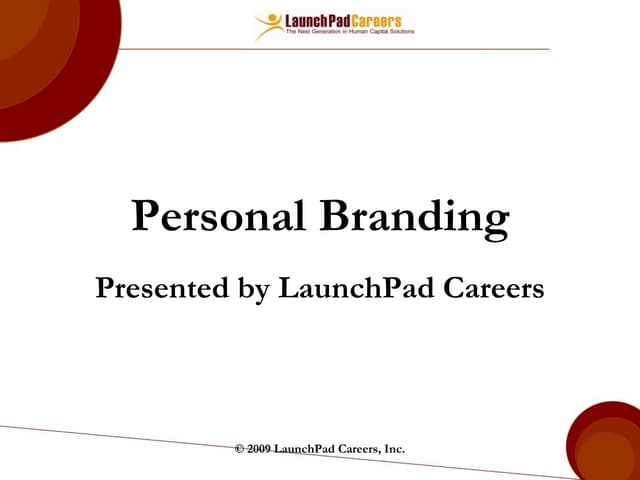 LaunchPadCareers
The Next Generation in Human Capital Solutions

Personal Branding

Presented by LaunchPad Careers

© 2009 LaunchPad Careers, Inc.